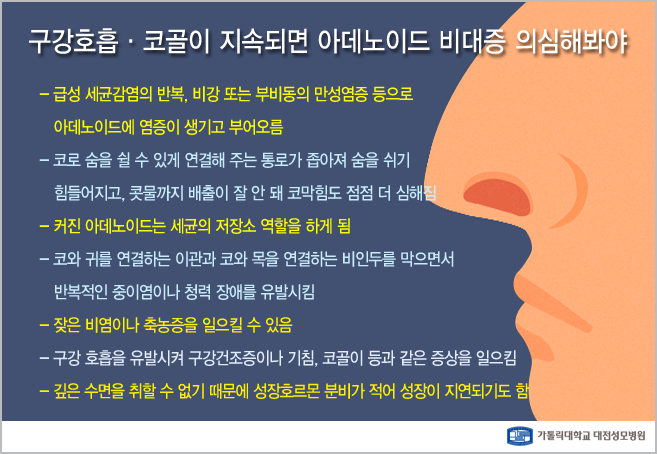 구강호흡 · 코골이 지속되면 아데노이드 비대증 의심해봐야

– 급성 세균감염의 반복, 비강 또는 부비동의 만성염증 등으로 아데노이드에 염증이 생기고 부어오름

– 코로 숨을 쉴 수 있게 연결해 주는 통로가 좁아져 숨을 쉬기 힘들어지고, 콧물까지 배출이 잘 안 돼 코막힘도 점점 더 심해짐

– 커진 아데노이드는 세균의 저장소 역할을 하게 됨

– 코와 귀를 연결하는 이관과 코와 목을 연결하는 비인두를 막으면서 반복적인 중이염이나 청력 장애를 유발시킴

– 잦은 비염이나 축농증을 일으킬 수 있음

– 구강 호흡을 유발시켜 구강건조증이나 기침, 코골이 등과 같은 증상을 일으킴

– 깊은 수면을 취할 수 없기 때문에 성장호르몬 분비가 적어 성장이 지연되기도 함

가톨릭대학교 대전성모병원